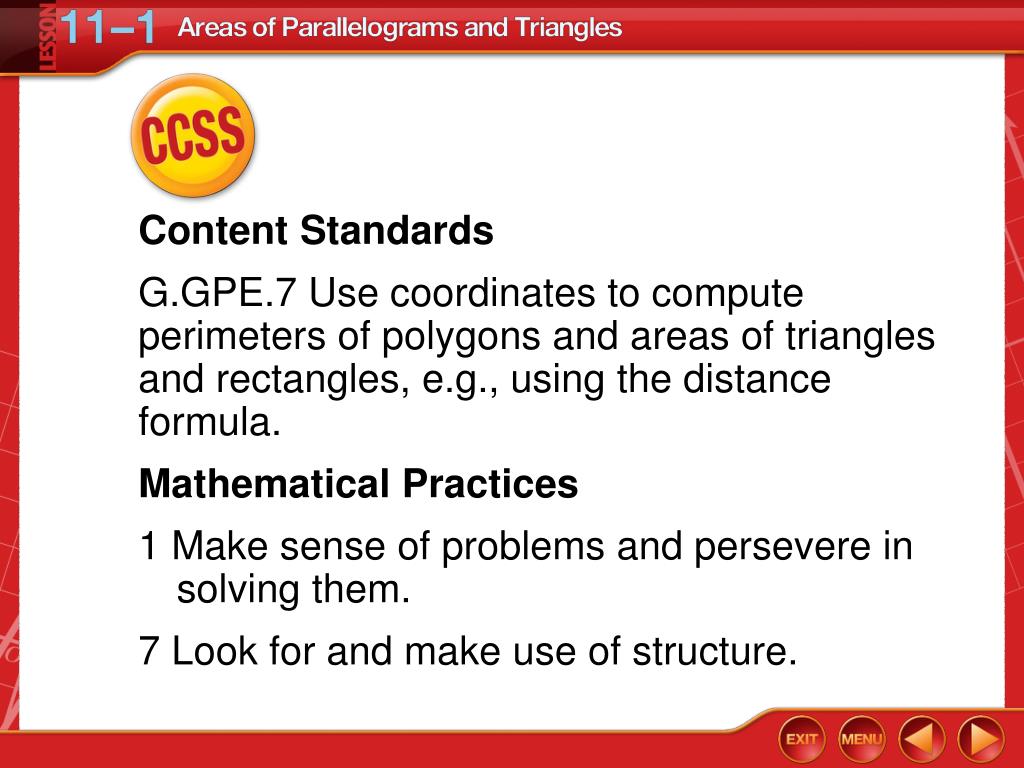 LESSON 11–1 Areas of Parallelograms and Triangles

CCSS

Content Standards

G.GPE.7 Use coordinates to compute perimeters of polygons and areas of triangles and rectangles, e.g., using the distance formula.

Mathematical Practices

1 Make sense of problems and persevere in solving them.

7 Look for and make use of structure.

EXIT MENU